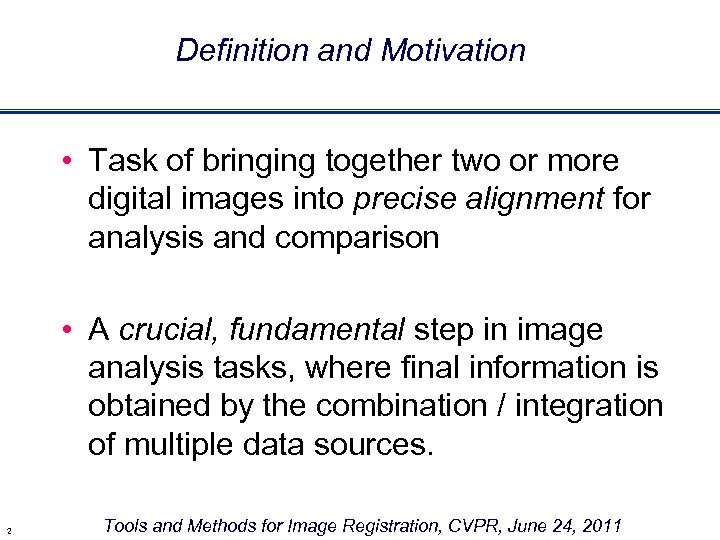 Definition and Motivation

• Task of bringing together two or more digital images into precise alignment for analysis and comparison

• A crucial, fundamental step in image analysis tasks, where final information is obtained by the combination / integration of multiple data sources.

2

Tools and Methods for Image Registration, CVPR, June 24, 2011